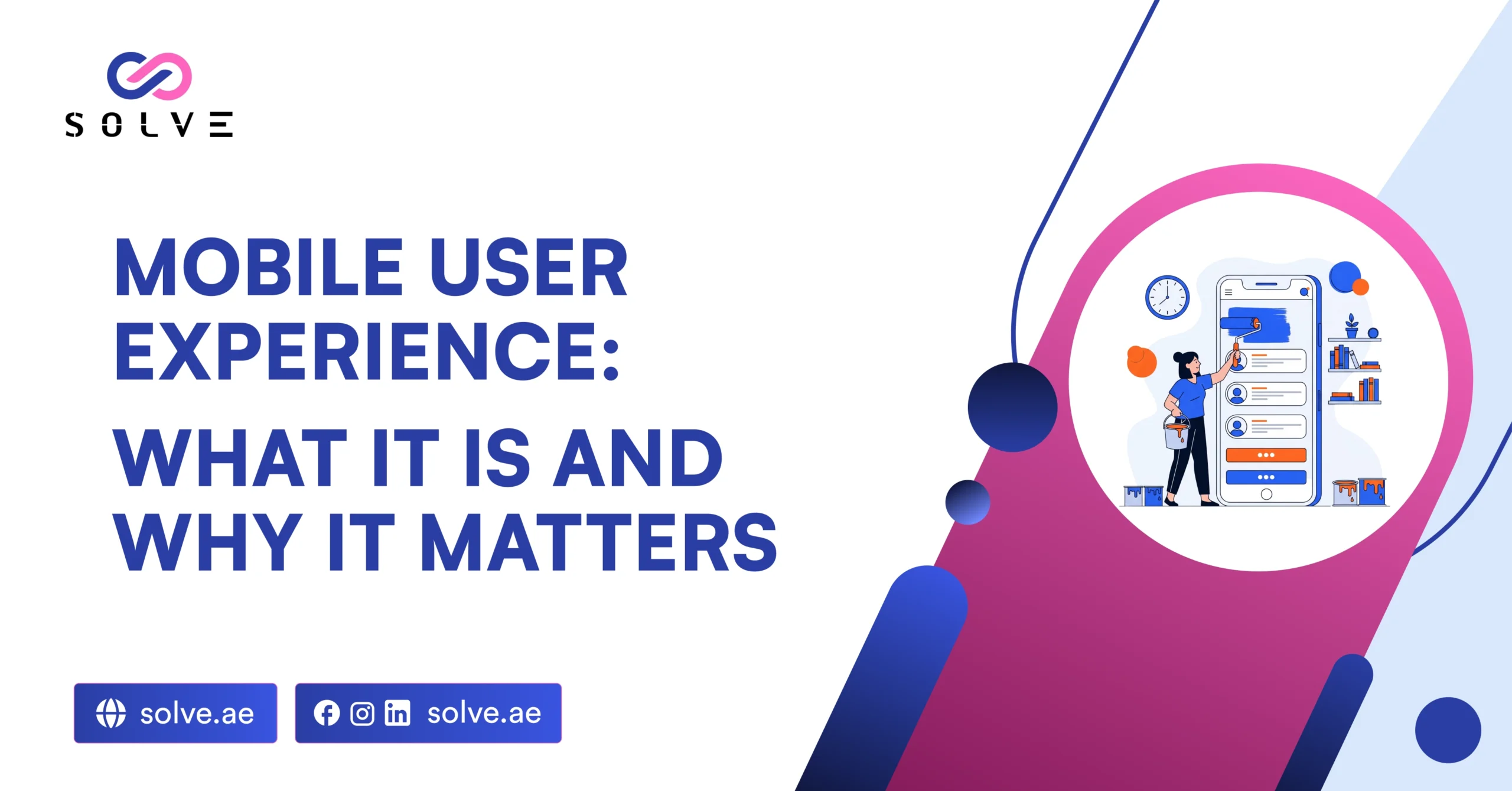 SOLVE

MOBILE USER EXPERIENCE:

WHAT IT IS AND WHY IT MATTERS

solve.ae

solve.ae